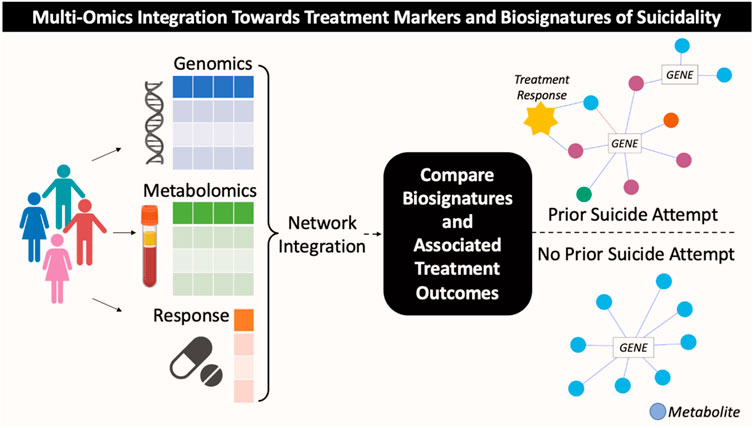 Multi-Omics Integration Towards Treatment Markers and Biosignatures of Suicidality

Genomics

Metabolomics

Response

Network Integration

Compare Biosignatures and Associated Treatment Outcomes

Treatment Response

GENE

GENE

Prior Suicide Attempt

No Prior Suicide Attempt

GENE

Metabolite